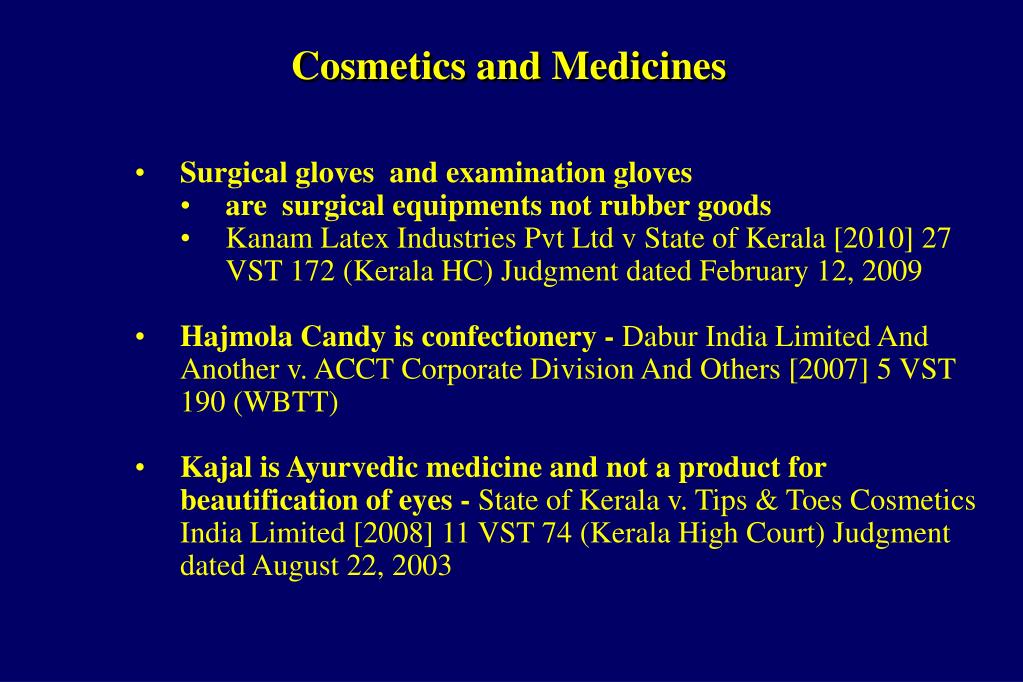 Cosmetics and Medicines

• Surgical gloves and examination gloves
  • are surgical equipments not rubber goods
  • Kanam Latex Industries Pvt Ltd v State of Kerala [2010] 27 VST 172 (Kerala HC) Judgment dated February 12, 2009

• Hajmola Candy is confectionery - Dabur India Limited And Another v. ACCT Corporate Division And Others [2007] 5 VST 190 (WBTT)

• Kajal is Ayurvedic medicine and not a product for beautification of eyes - State of Kerala v. Tips & Toes Cosmetics India Limited [2008] 11 VST 74 (Kerala High Court) Judgment dated August 22, 2003